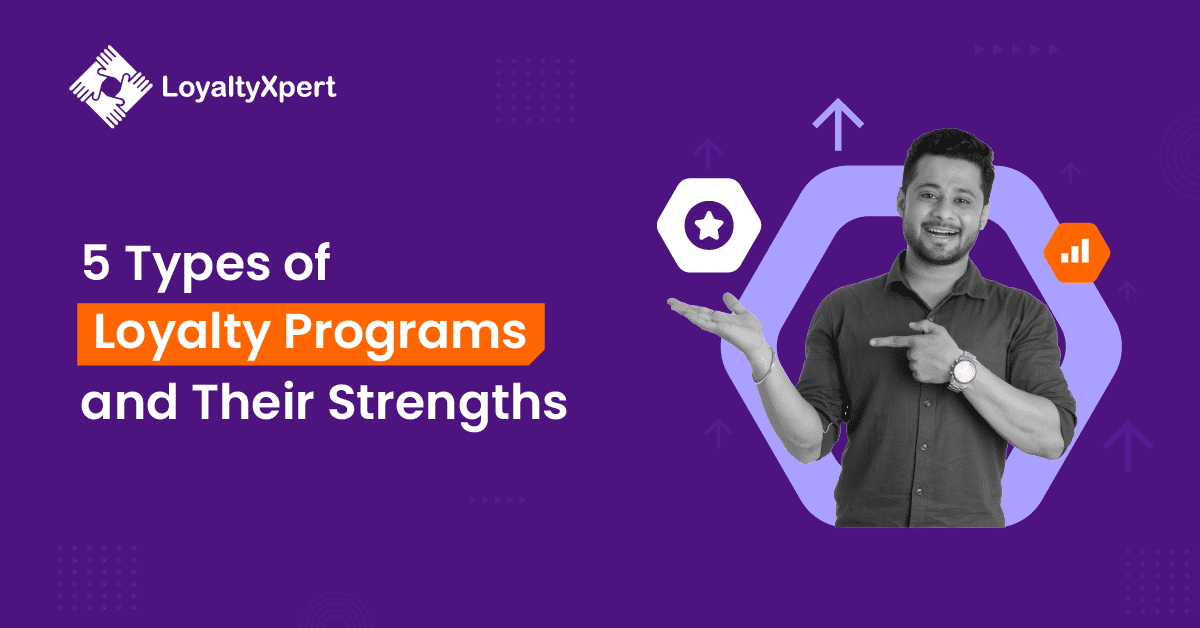 LoyaltyXpert

5 Types of
Loyalty Programs
and Their Strengths